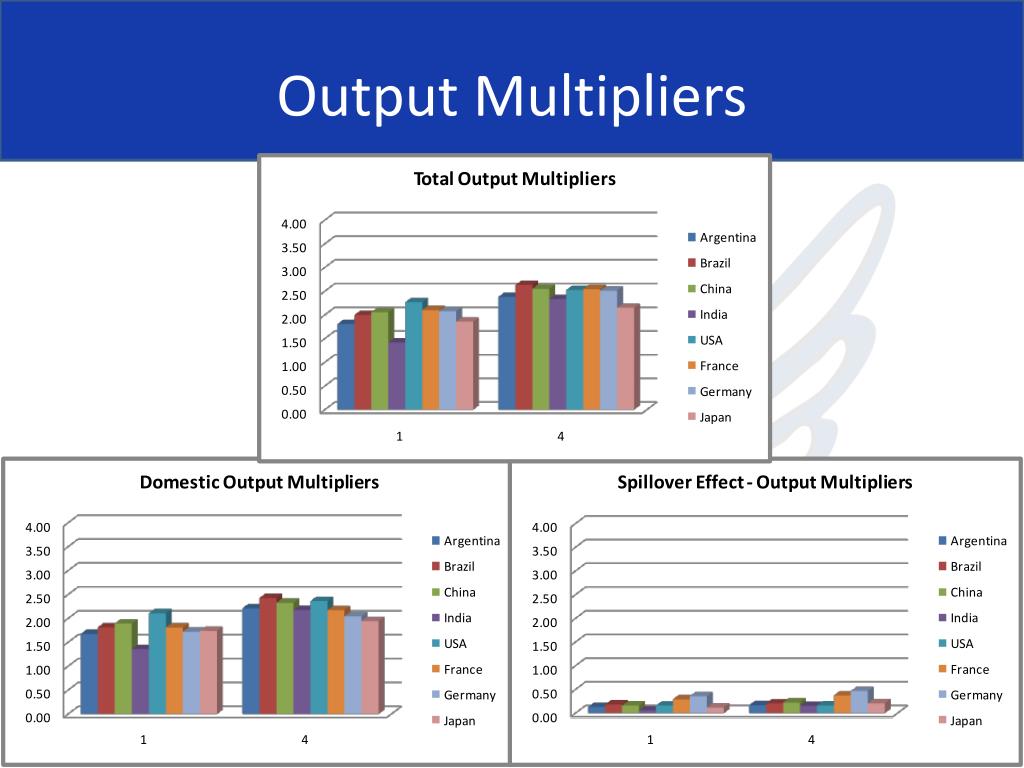 Output Multipliers

Total Output Multipliers

4.00
3.50
3.00
2.50
2.00
1.50
1.00
0.50
0.00

1
4

Argentina
Brazil
China
India
USA
France
Germany
Japan

Domestic Output Multipliers

4.00
3.50
3.00
2.50
2.00
1.50
1.00
0.50
0.00

1
4

Argentina
Brazil
China
India
USA
France
Germany
Japan

Spillover Effect - Output Multipliers

4.00
3.50
3.00
2.50
2.00
1.50
1.00
0.50
0.00

1
4

Argentina
Brazil
China
India
USA
France
Germany
Japan